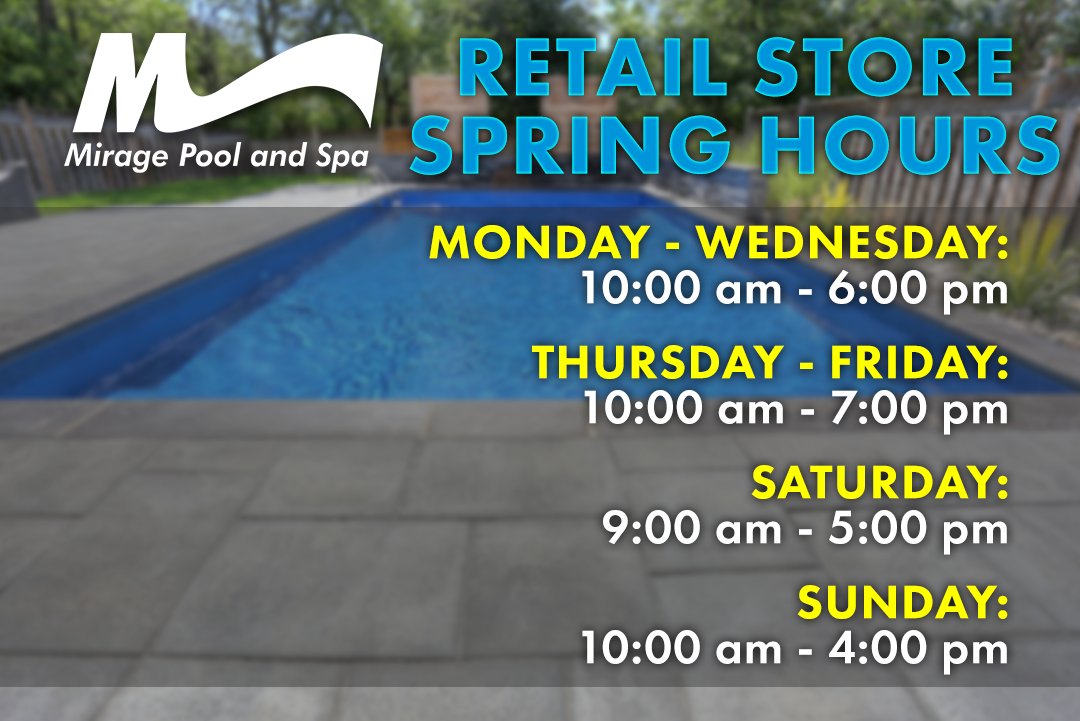 M
Mirage Pool and Spa

RETAIL STORE SPRING HOURS

MONDAY - WEDNESDAY:
10:00 am - 6:00 pm

THURSDAY - FRIDAY:
10:00 am - 7:00 pm

SATURDAY:
9:00 am - 5:00 pm

SUNDAY:
10:00 am - 4:00 pm